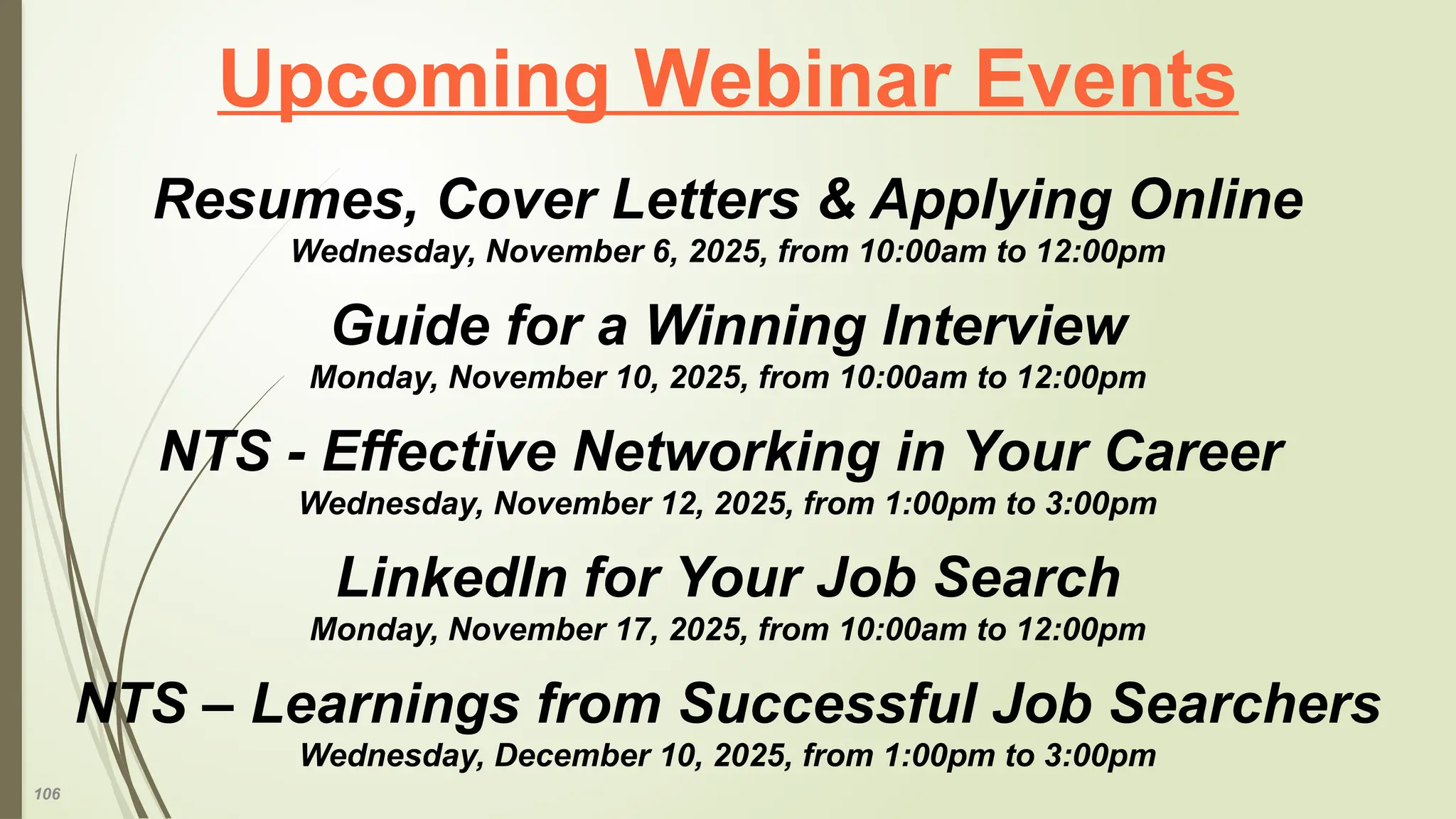 Upcoming Webinar Events

Resumes, Cover Letters & Applying Online
Wednesday, November 6, 2025, from 10:00am to 12:00pm

Guide for a Winning Interview
Monday, November 10, 2025, from 10:00am to 12:00pm

NTS - Effective Networking in Your Career
Wednesday, November 12, 2025, from 1:00pm to 3:00pm

LinkedIn for Your Job Search
Monday, November 17, 2025, from 10:00am to 12:00pm

NTS – Learnings from Successful Job Searchers
Wednesday, December 10, 2025, from 1:00pm to 3:00pm

106